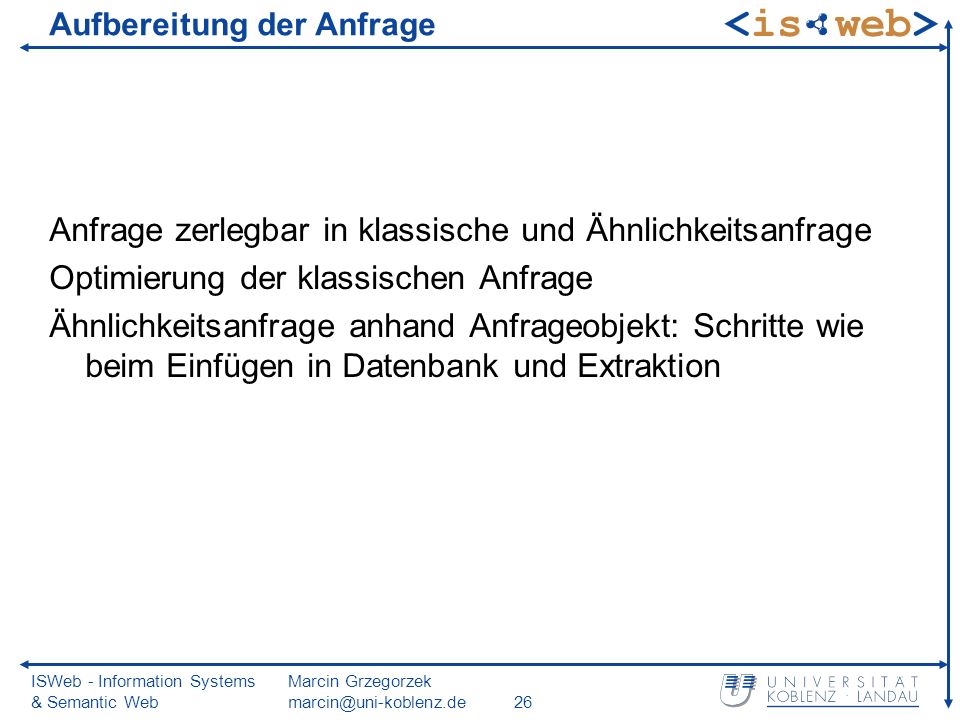 Aufbereitung der Anfrage

<is web>

Anfrage zerlegbar in klassische und Ähnlichkeitsanfrage

Optimierung der klassischen Anfrage

Ähnlichkeitsanfrage anhand Anfrageobjekt: Schritte wie beim Einfügen in Datenbank und Extraktion

ISWeb - Information Systems & Semantic Web

Marcin Grzegorzek
marcin@uni-koblenz.de

26

UNIVERSITÄT KOBLENZ · LANDAU